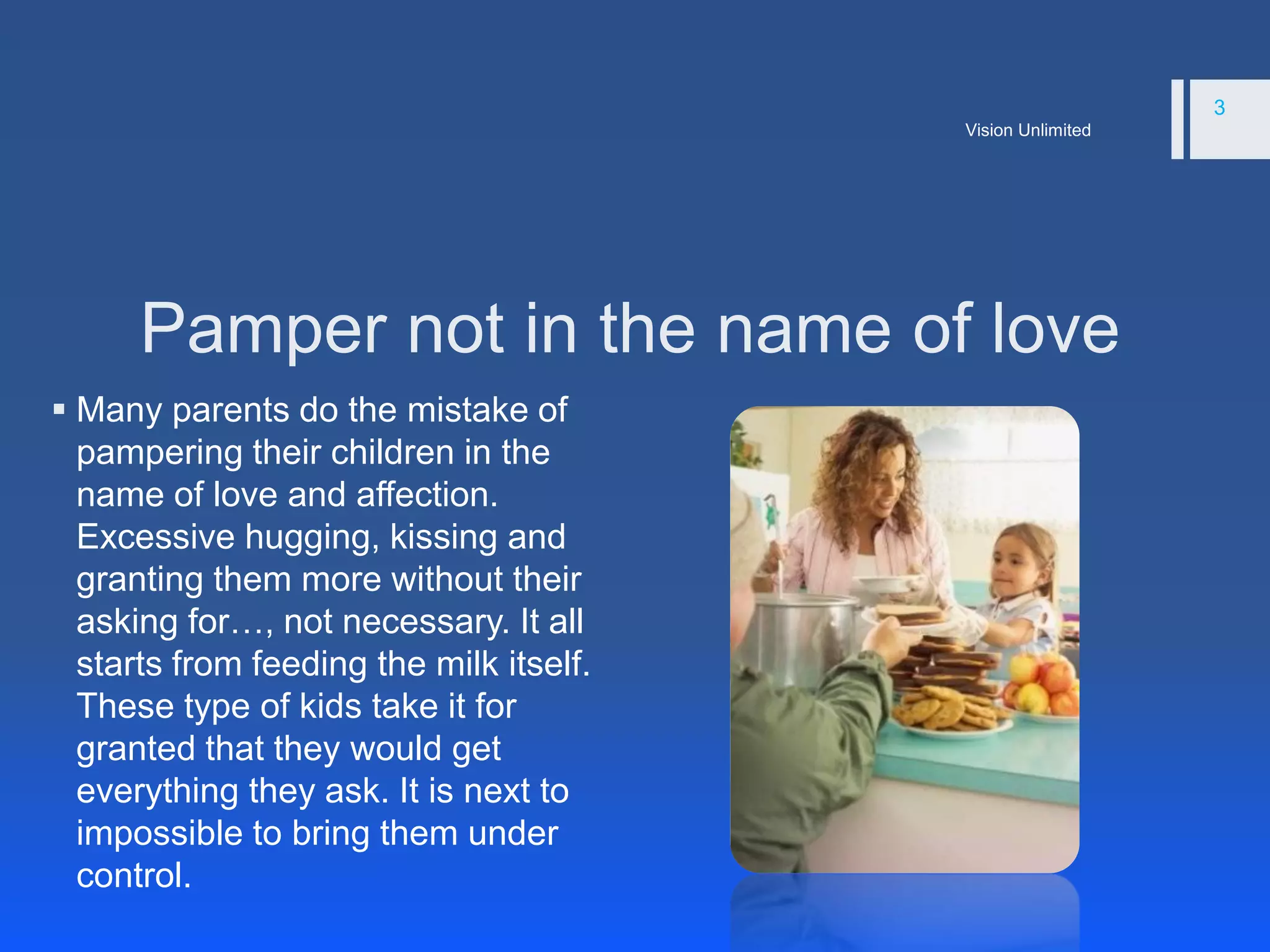 Vision Unlimited

3

Pamper not in the name of love

▪ Many parents do the mistake of pampering their children in the name of love and affection. Excessive hugging, kissing and granting them more without their asking for…, not necessary. It all starts from feeding the milk itself. These type of kids take it for granted that they would get everything they ask. It is next to impossible to bring them under control.